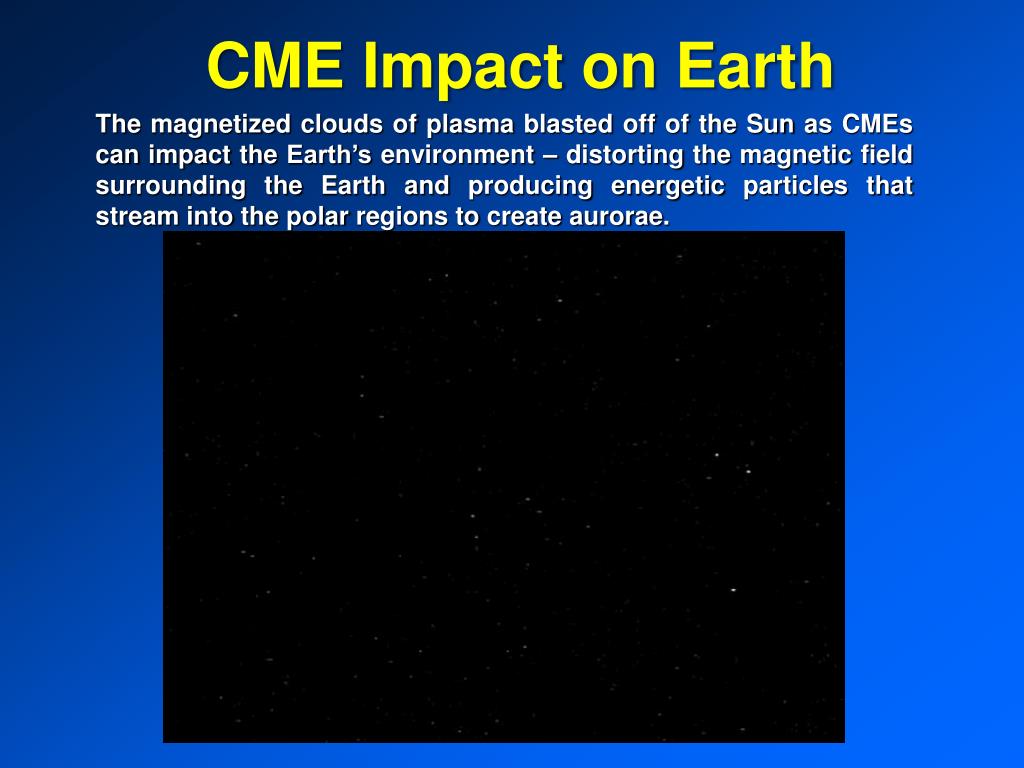 CME Impact on Earth

The magnetized clouds of plasma blasted off of the Sun as CMEs can impact the Earth's environment – distorting the magnetic field surrounding the Earth and producing energetic particles that stream into the polar regions to create aurorae.